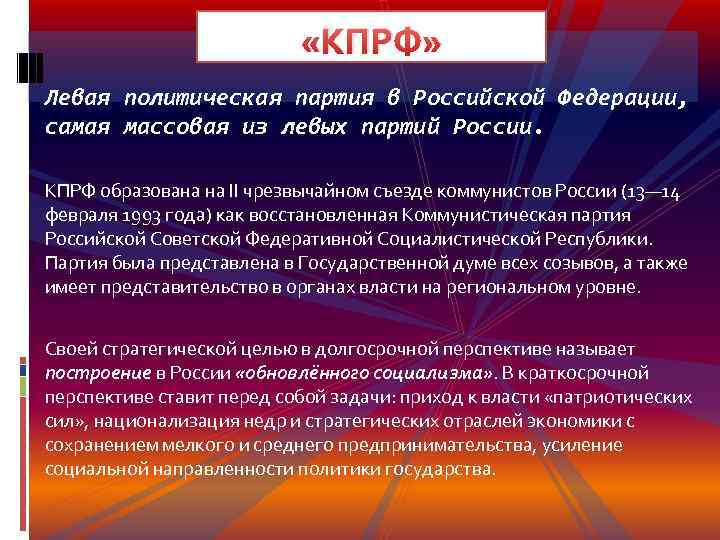 «КПРФ»

Левая политическая партия в Российской Федерации, самая массовая из левых партий России.

КПРФ образована на II чрезвычайном съезде коммунистов России (13—14 февраля 1993 года) как восстановленная Коммунистическая партия Российской Советской Федеративной Социалистической Республики. Партия была представлена в Государственной думе всех созывов, а также имеет представительство в органах власти на региональном уровне.

Своей стратегической целью в долгосрочной перспективе называет построение в России «обновлённого социализма». В краткосрочной перспективе ставит перед собой задачи: приход к власти «патриотических сил», национализация недр и стратегических отраслей экономики с сохранением мелкого и среднего предпринимательства, усиление социальной направленности политики государства.